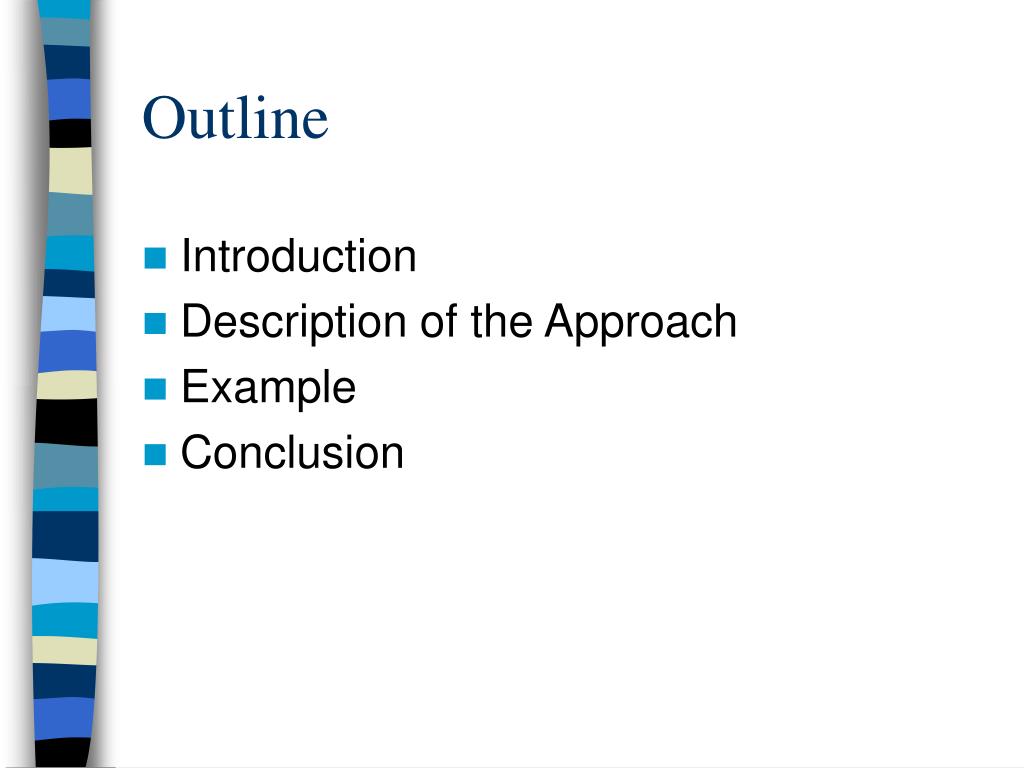 Outline

- Introduction
- Description of the Approach
- Example
- Conclusion